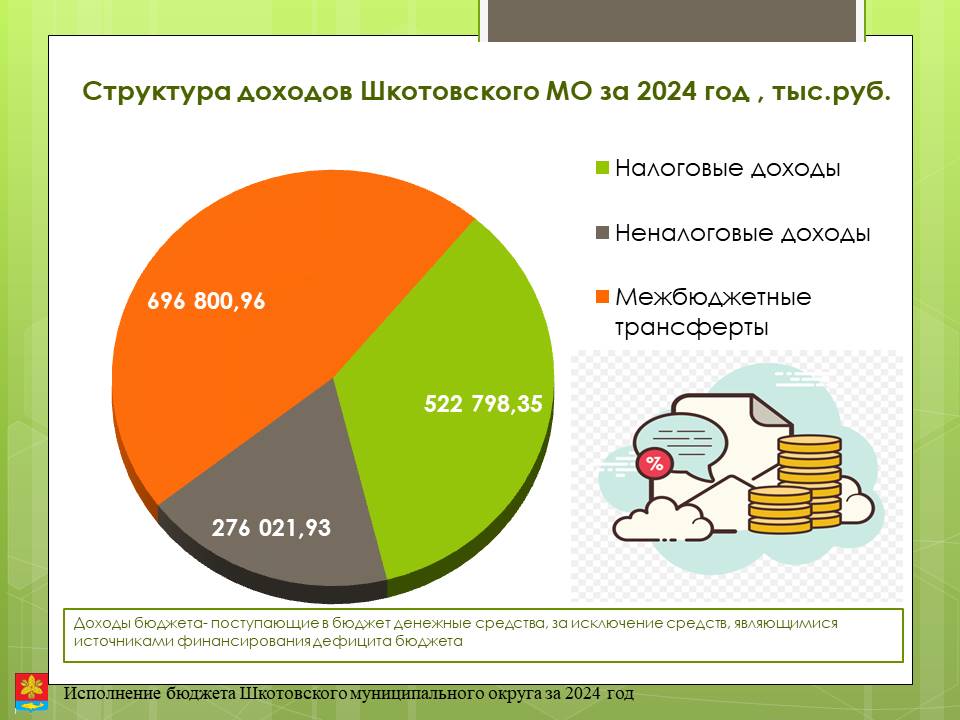 Структура доходов Шкотовского МО за 2024 год , тыс.руб.

Налоговые доходы

Неналоговые доходы

Межбюджетные трансферты

696 800,96

522 798,35

276 021,93

%

Доходы бюджета- поступающие в бюджет денежные средства, за исключение средств, являющимися источниками финансирования дефицита бюджета

Исполнение бюджета Шкотовского муниципального округа за 2024 год